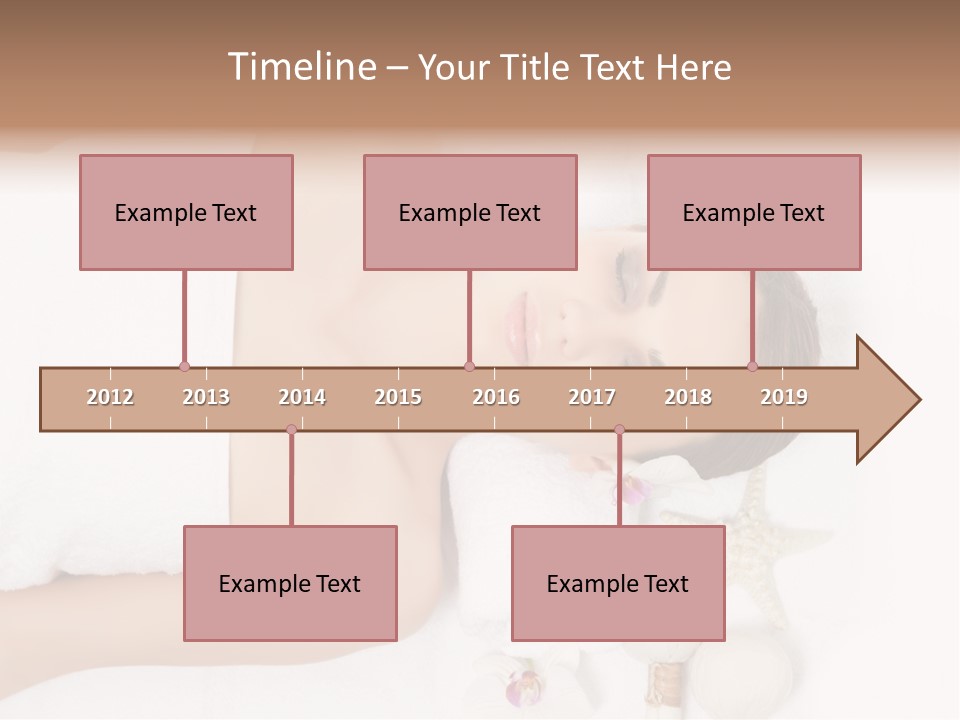 Timeline – Your Title Text Here

Example Text

Example Text

Example Text

2012 2013 2014 2015 2016 2017 2018 2019

Example Text

Example Text